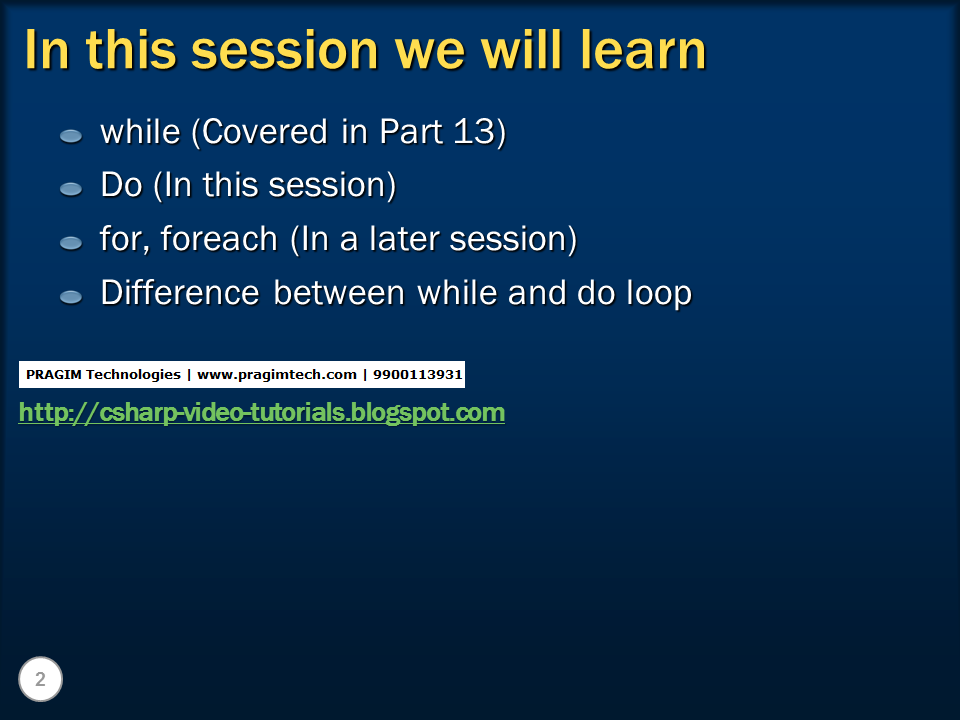 In this session we will learn

- while (Covered in Part 13)
- Do (In this session)
- for, foreach (In a later session)
- Difference between while and do loop

PRAGIM Technologies | www.pragimtech.com | 9900113931

http://csharp-video-tutorials.blogspot.com

2